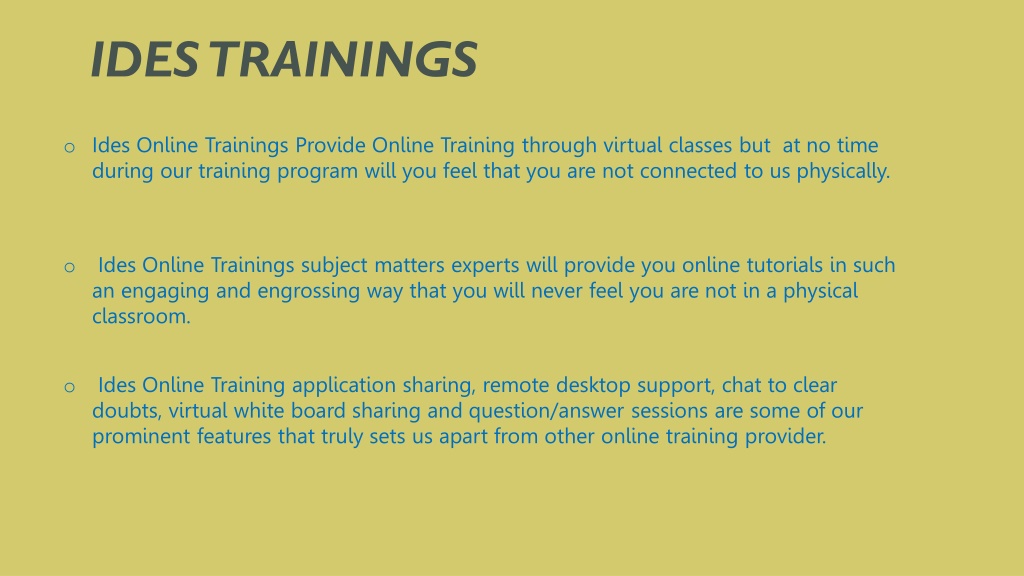 IDES TRAININGS

o Ides Online Trainings Provide Online Training through virtual classes but at no time during our training program will you feel that you are not connected to us physically.

o Ides Online Trainings subject matters experts will provide you online tutorials in such an engaging and engrossing way that you will never feel you are not in a physical classroom.

o Ides Online Training application sharing, remote desktop support, chat to clear doubts, virtual white board sharing and question/answer sessions are some of our prominent features that truly sets us apart from other online training provider.